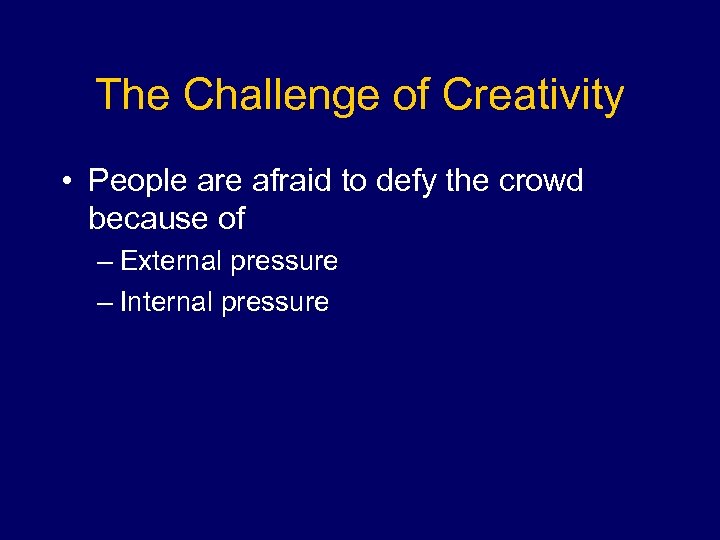 The Challenge of Creativity

• People are afraid to defy the crowd because of
– External pressure
– Internal pressure